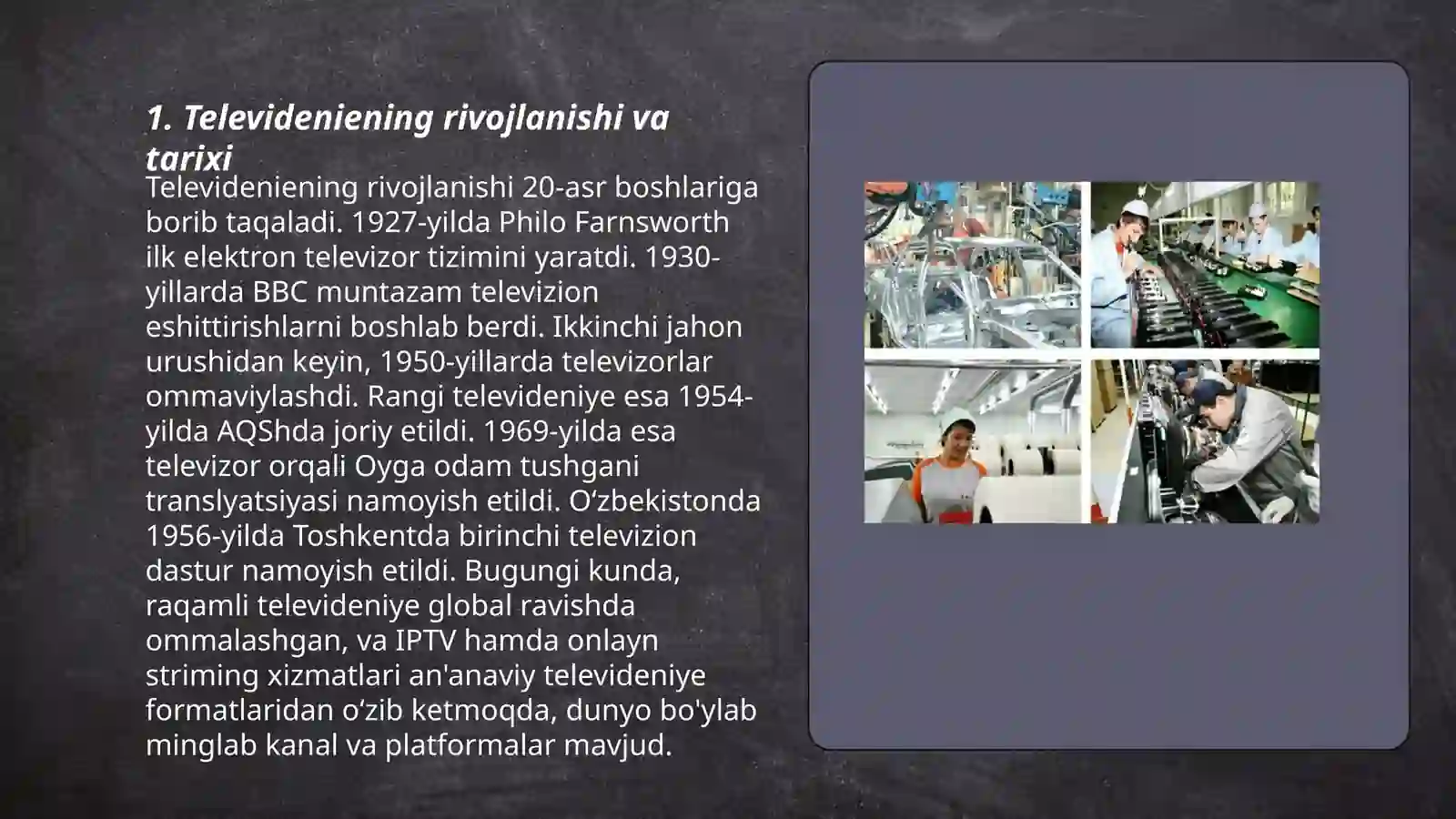 1. Televideniening rivojlanishi va tarixi

Televideniening rivojlanishi 20-asr boshlariga borib taqaladi. 1927-yilda Philo Farnsworth ilk elektron televizor tizimini yaratdi. 1930-yillarda BBC muntazam televizion eshittirishlarni boshlab berdi. Ikkinchi jahon urushidan keyin, 1950-yillarda televizorlar ommaviylashdi. Rangi televideniye esa 1954-yilda AQShda joriy etildi. 1969-yilda esa televizor orqali Oyga odam tushgani translyatsiyasi namoyish etildi. O‘zbekistonda 1956-yilda Toshkentda birinchi televizion dastur namoyish etildi. Bugungi kunda, raqamli televideniye global ravishda ommalashgan, va IPTV hamda onlayn striming xizmatlari an'anaviy televideniye formatlaridan o‘zib ketmoqda, dunyo bo'ylab minglab kanal va platformalar mavjud.